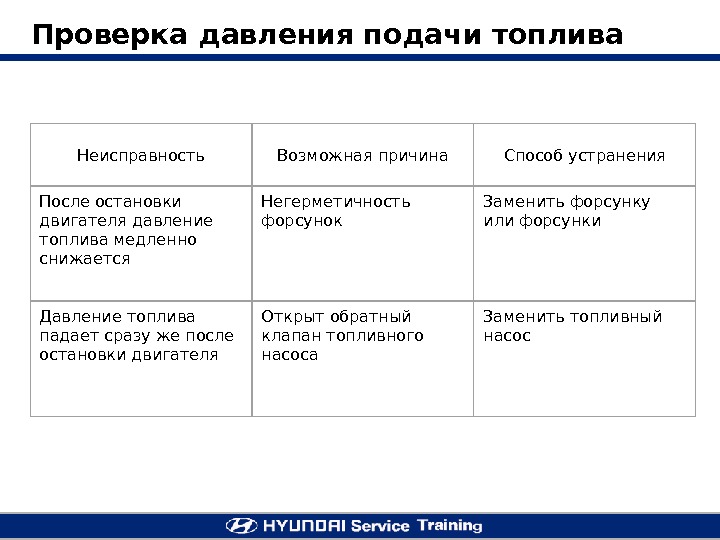 Проверка давления подачи топлива

| Неисправность | Возможная причина | Способ устранения |
|---|---|---|
| После остановки двигателя давление топлива медленно снижается | Негерметичность форсунок | Заменить форсунку или форсунки |
| Давление топлива падает сразу же после остановки двигателя | Открыт обратный клапан топливного насоса | Заменить топливный насос |

HYUNDAI Service Training